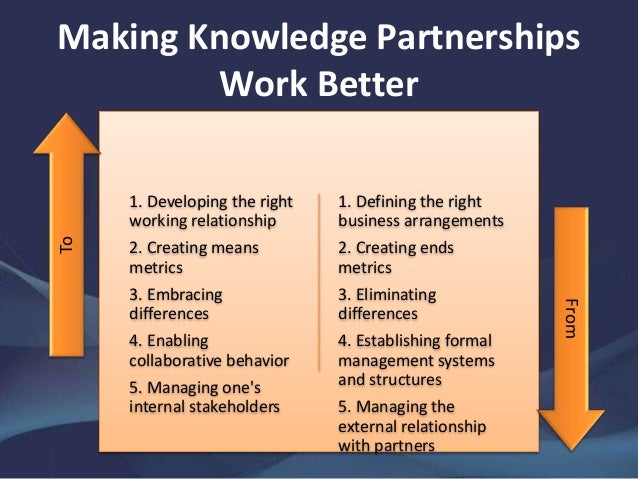 Making Knowledge Partnerships Work Better

To

1. Developing the right working relationship

2. Creating means metrics

3. Embracing differences

4. Enabling collaborative behavior

5. Managing one's internal stakeholders

1. Defining the right business arrangements

2. Creating ends metrics

3. Eliminating differences

4. Establishing formal management systems and structures

5. Managing the external relationship with partners

From